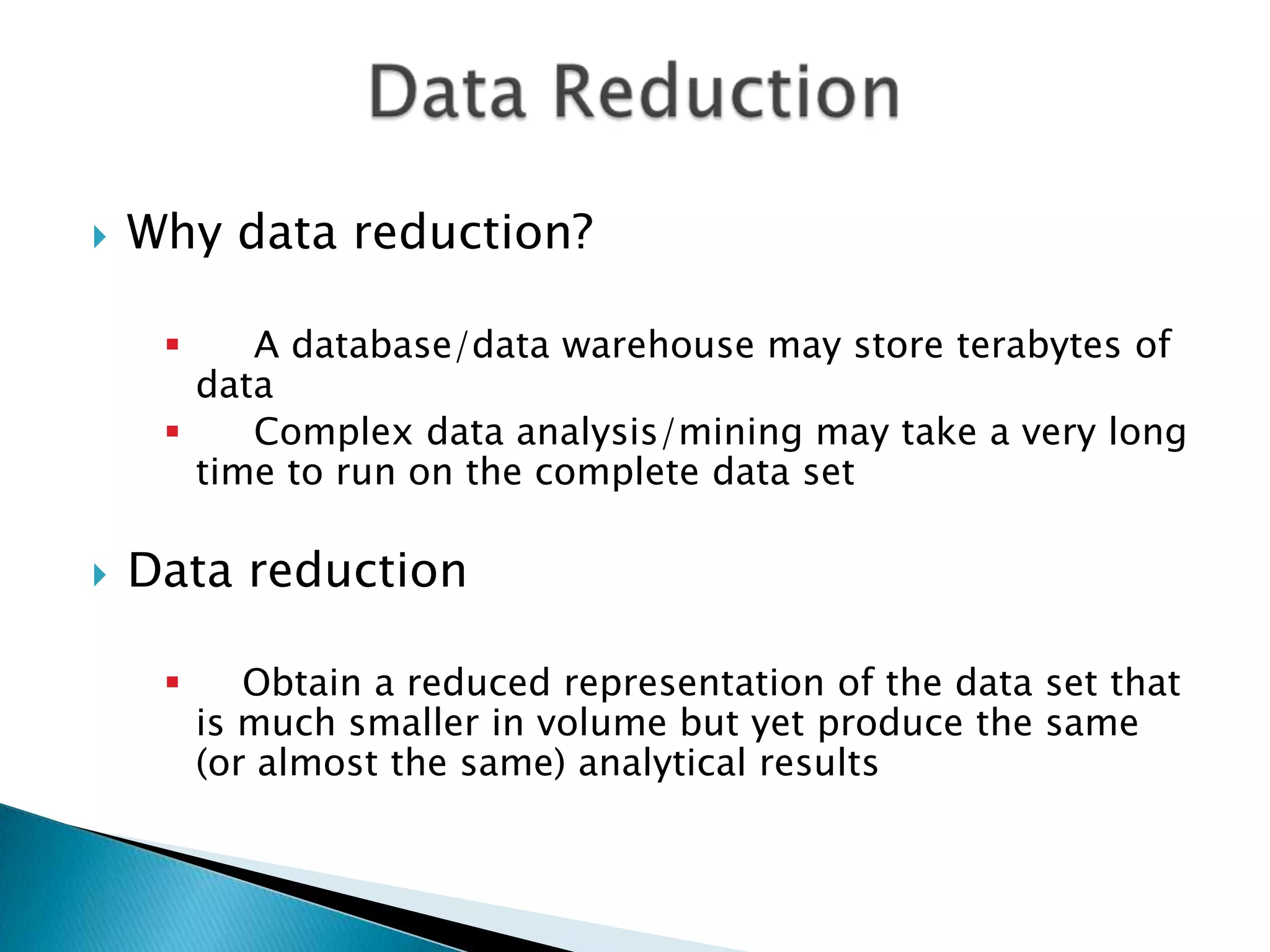 Data Reduction

Why data reduction?

A database/data warehouse may store terabytes of data

Complex data analysis/mining may take a very long time to run on the complete data set

Data reduction

Obtain a reduced representation of the data set that is much smaller in volume but yet produce the same (or almost the same) analytical results